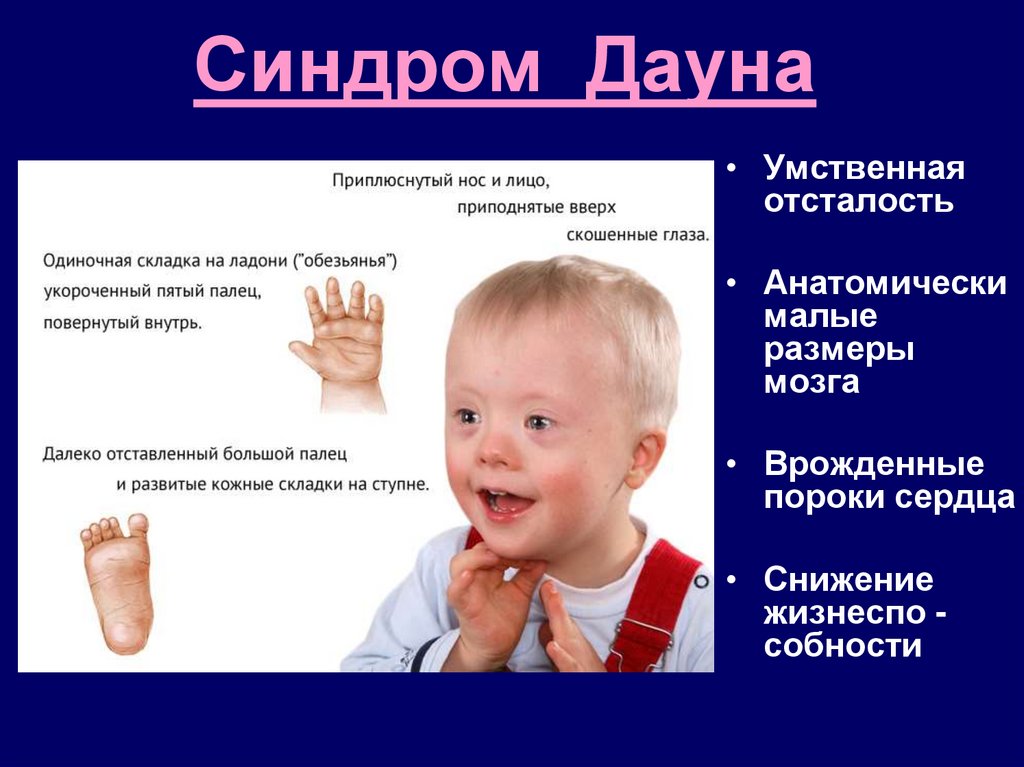 Синдром Дауна

Приплюснутый нос и лицо, приподнятые вверх скошенные глаза.

Одиночная складка на ладони ("обезьянья") укороченный пятый палец, повернутый внутрь.

Далеко отставленный большой палец и развитые кожные складки на ступне.

• Умственная отсталость

• Анатомически малые размеры мозга

• Врожденные пороки сердца

• Снижение жизнеспо - собности